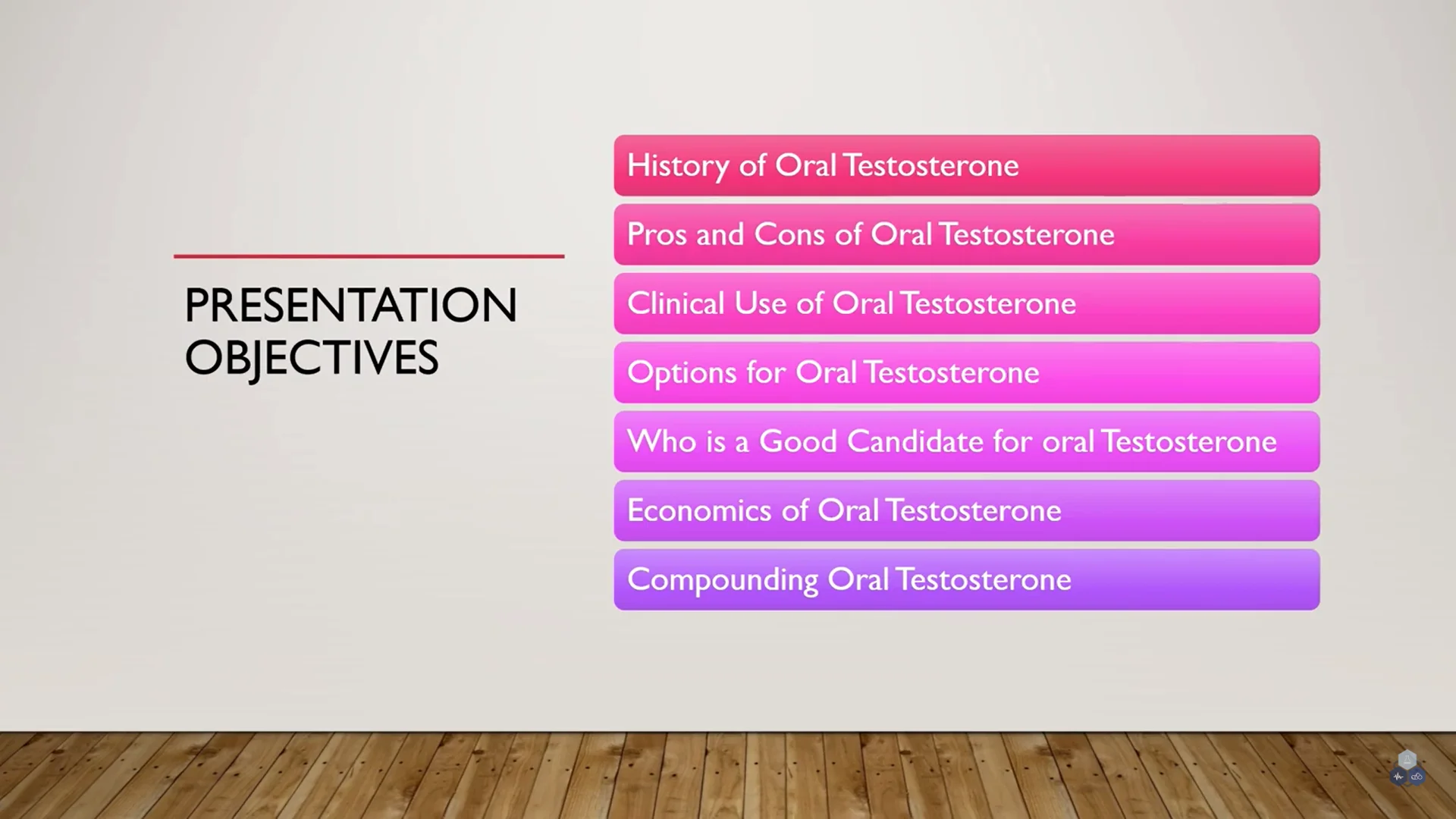 PRESENTATION OBJECTIVES

History of Oral Testosterone

Pros and Cons of Oral Testosterone

Clinical Use of Oral Testosterone

Options for Oral Testosterone

Who is a Good Candidate for oral Testosterone

Economics of Oral Testosterone

Compounding Oral Testosterone